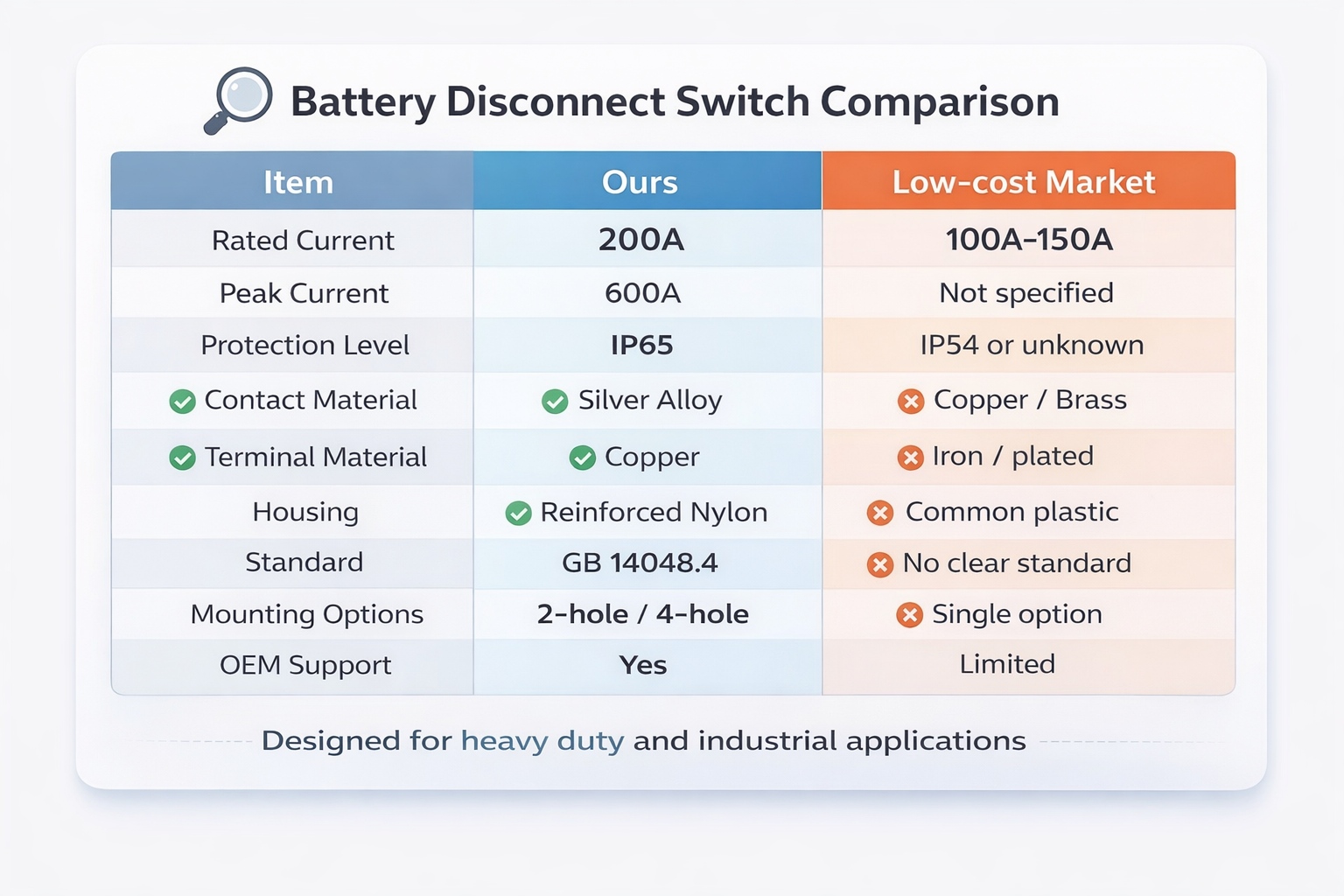 Battery Disconnect Switch Comparison

| Item | Ours | Low-cost Market |
|---|---|---|
| Rated Current | 200A | 100A–150A |
| Peak Current | 600A | Not specified |
| Protection Level | IP65 | IP54 or unknown |
| Contact Material | Silver Alloy | Copper / Brass |
| Terminal Material | Copper | Iron / plated |
| Housing | Reinforced Nylon | Common plastic |
| Standard | GB 14048.4 | No clear standard |
| Mounting Options | 2-hole / 4-hole | Single option |
| OEM Support | Yes | Limited |

Designed for heavy duty and industrial applications